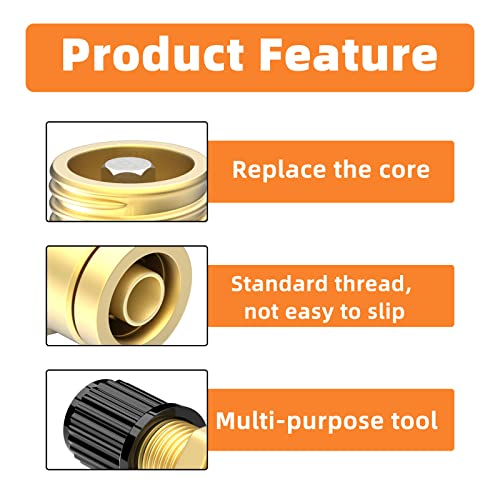 Product Feature

Replace the core

Standard thread, not easy to slip

Multi-purpose tool